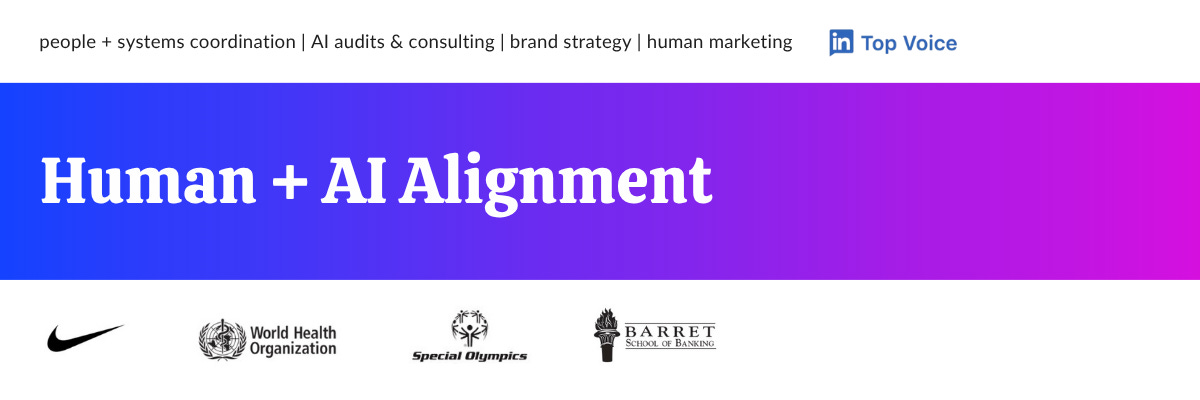 people + systems coordination | AI audits & consulting | brand strategy | human marketing

in Top Voice

Human + AI Alignment

World Health Organization

Special Olympics

BARRET
SCHOOL OF BANKING